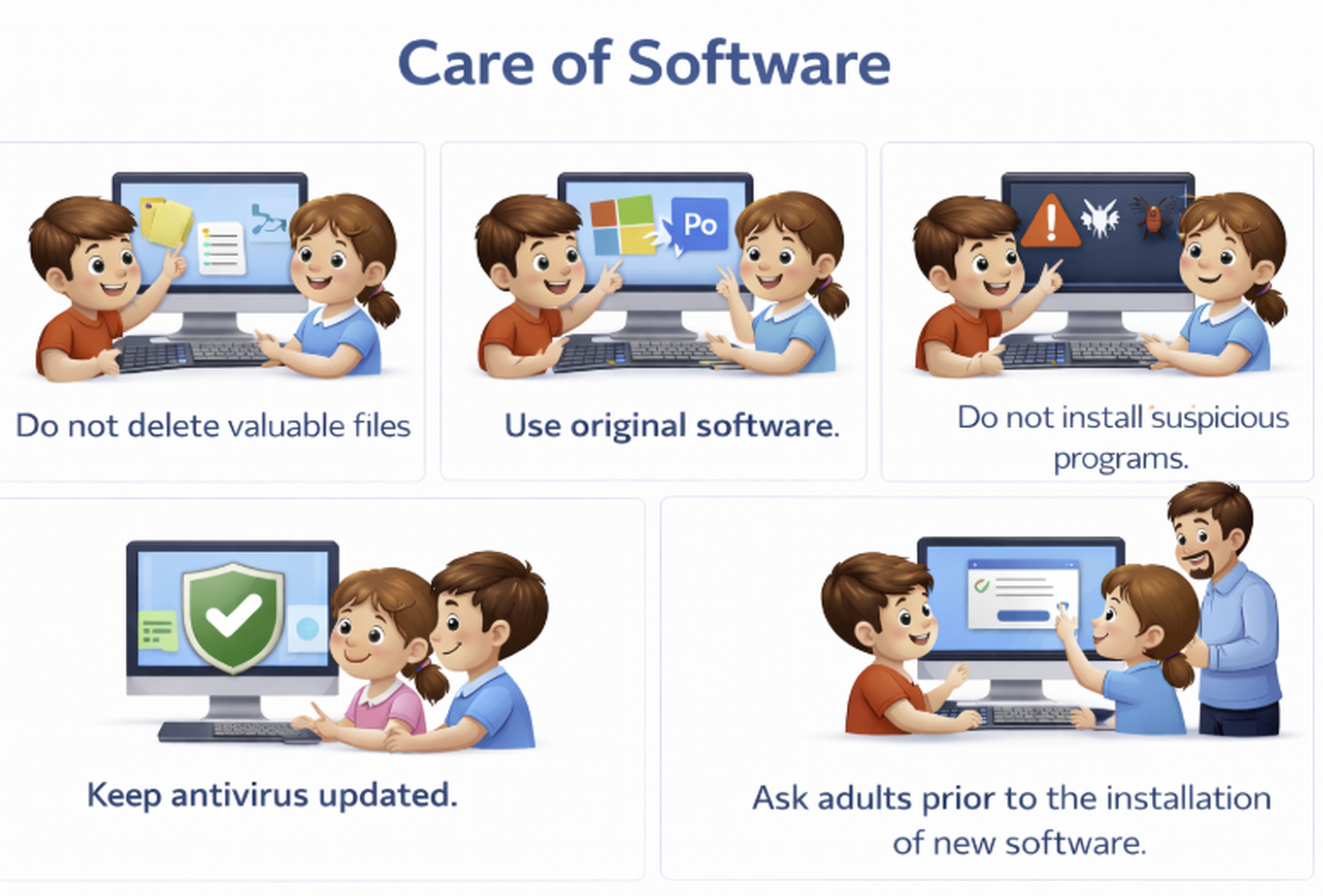 Care of Software

Po

Do not delete valuable files

Use original software.

Do not install suspicious programs.

Keep antivirus updated.

Ask adults prior to the installation of new software.